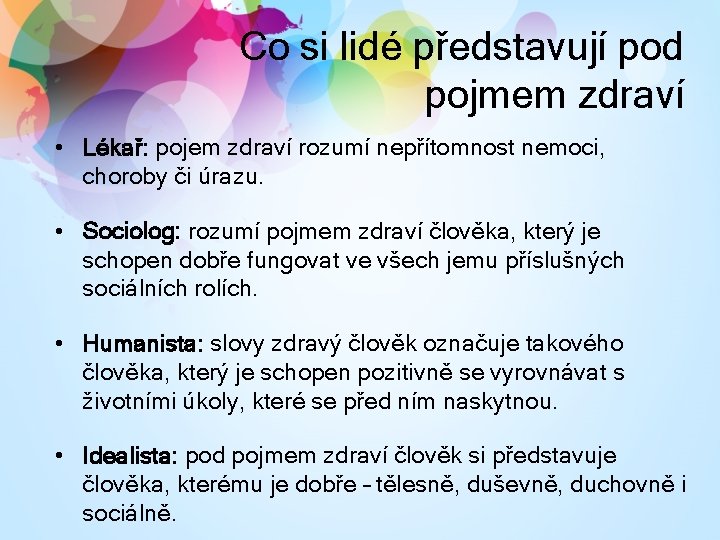 Co si lidé představují pod pojmem zdraví

• Lékař: pojem zdraví rozumí nepřítomnost nemoci, choroby či úrazu.

• Sociolog: rozumí pojmem zdraví člověka, který je schopen dobře fungovat ve všech jemu příslušných sociálních rolích.

• Humanista: slovy zdravý člověk označuje takového člověka, který je schopen pozitivně se vyrovnávat s životními úkoly, které se před ním naskytnou.

• Idealista: pod pojmem zdraví člověk si představuje člověka, kterému je dobře – tělesně, duševně, duchovně i sociálně.